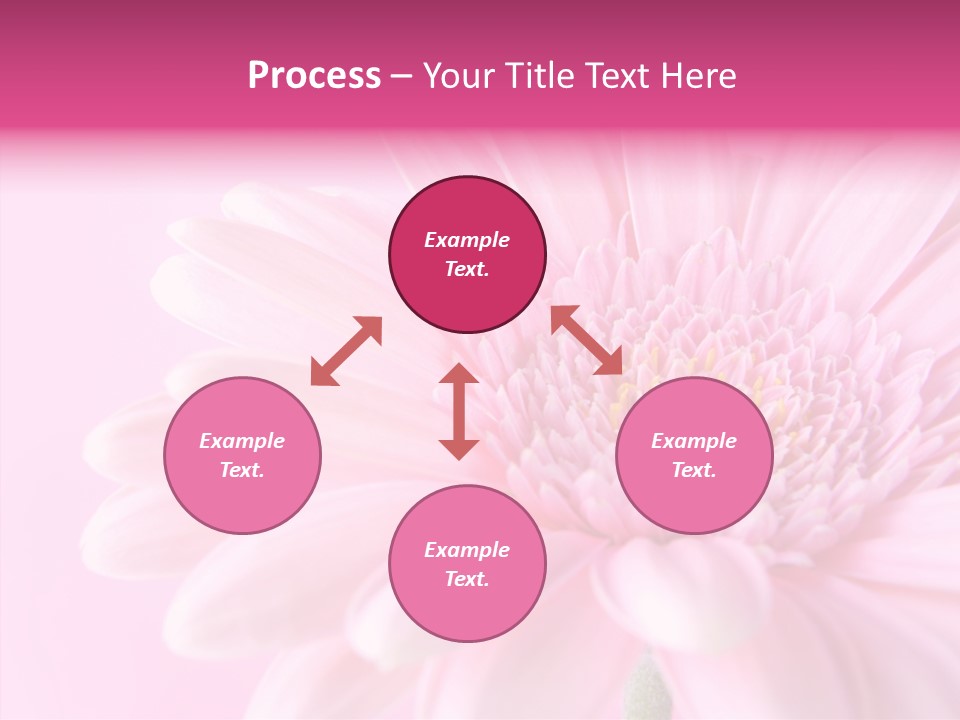 Process – Your Title Text Here

Example Text.

Example Text.

Example Text.

Example Text.